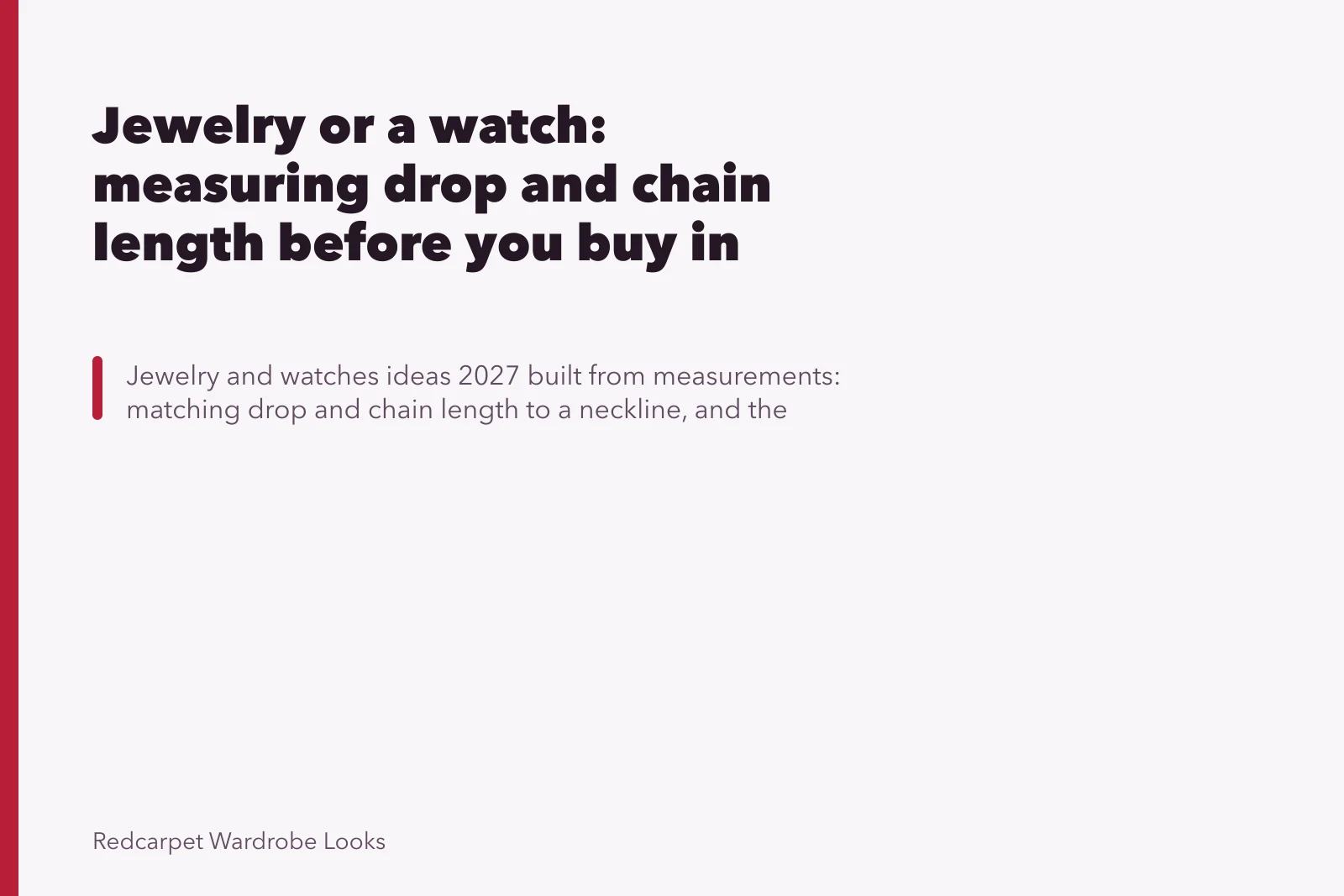 Jewelry or a watch: measuring drop and chain length before you buy in

Jewelry and watches ideas 2027 built from measurements: matching drop and chain length to a neckline, and the

Redcarpet Wardrobe Looks